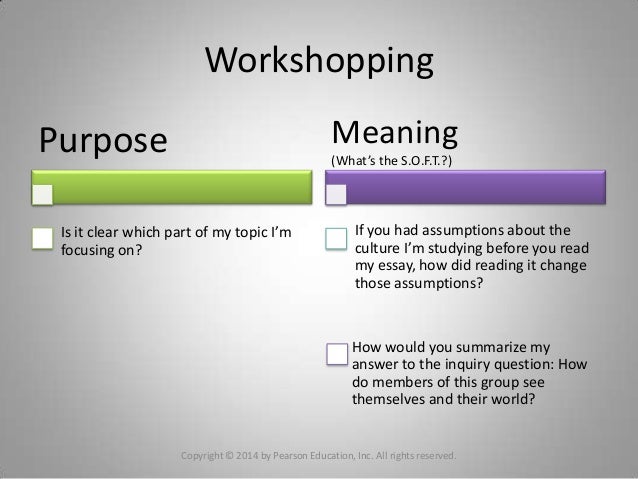 Workshopping

Purpose

Is it clear which part of my topic I'm focusing on?

Meaning
(What's the S.O.F.T.?)

If you had assumptions about the culture I'm studying before you read my essay, how did reading it change those assumptions?

How would you summarize my answer to the inquiry question: How do members of this group see themselves and their world?

Copyright © 2014 by Pearson Education, Inc. All rights reserved.